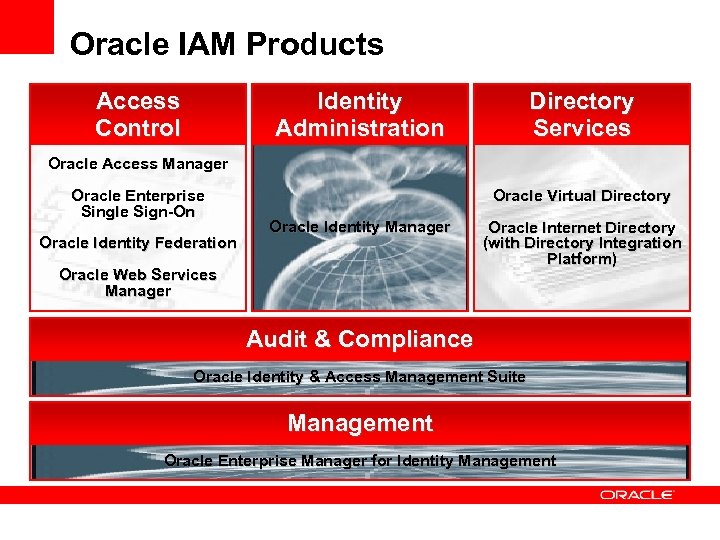 Oracle IAM Products

Access Control

Oracle Access Manager

Oracle Enterprise Single Sign-On

Oracle Identity Federation

Oracle Web Services Manager

Identity Administration

Oracle Identity Manager

Directory Services

Oracle Virtual Directory

Oracle Internet Directory (with Directory Integration Platform)

Audit & Compliance

Oracle Identity & Access Management Suite

Management

Oracle Enterprise Manager for Identity Management

ORACLE